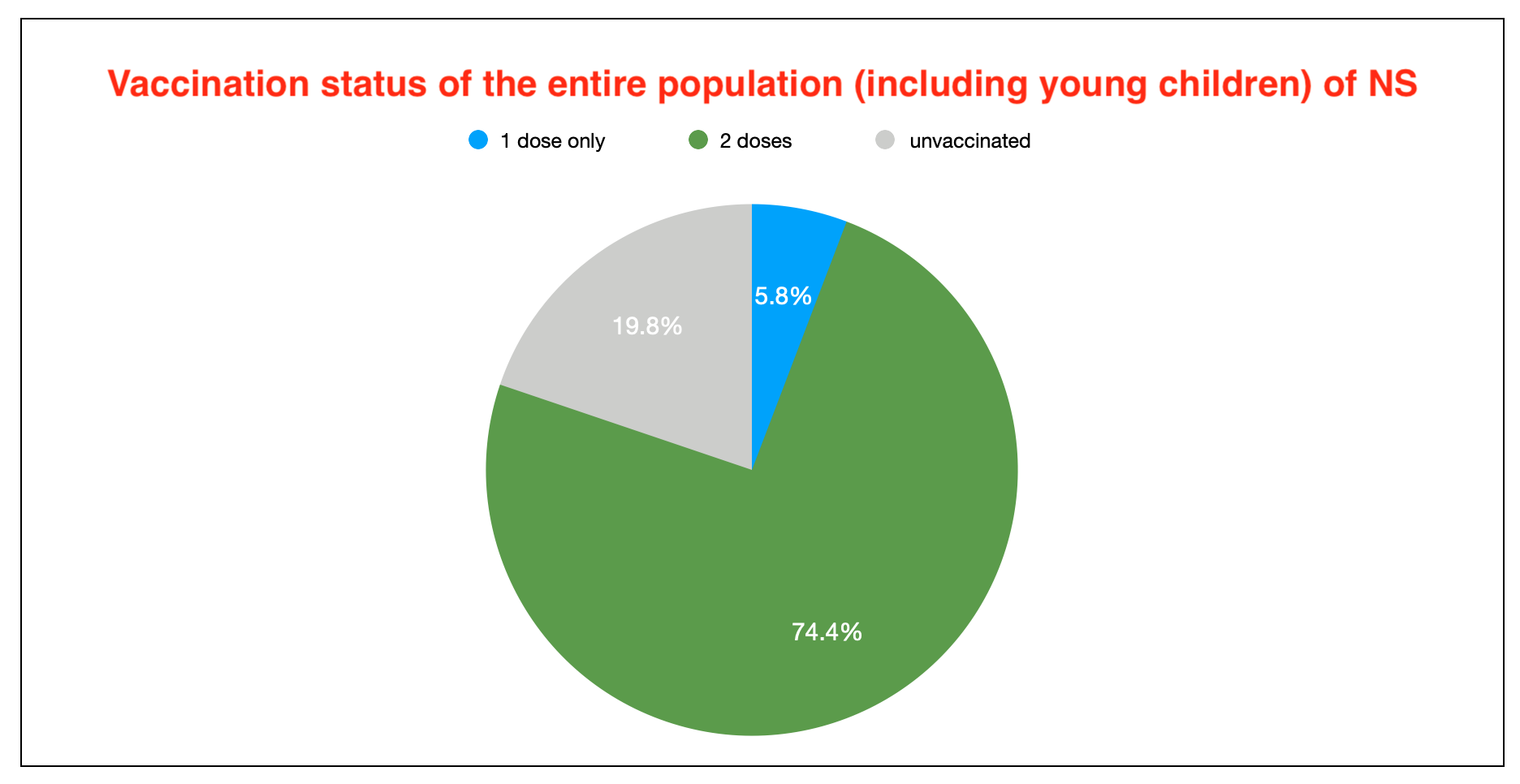 Vaccination status of the entire population (including young children) of NS

1 dose only
2 doses
unvaccinated

5.8%
19.8%
74.4%